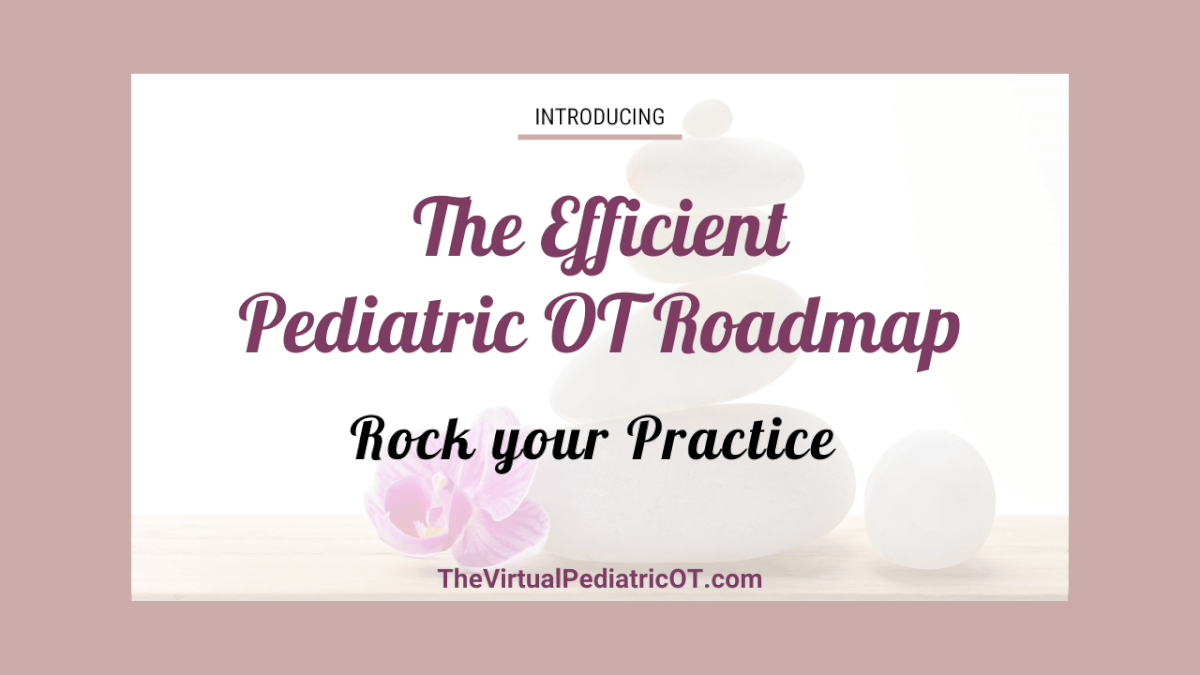 INTRODUCING

The Efficient Pediatric OT Roadmap

Rock your Practice

TheVirtualPediatricOT.com